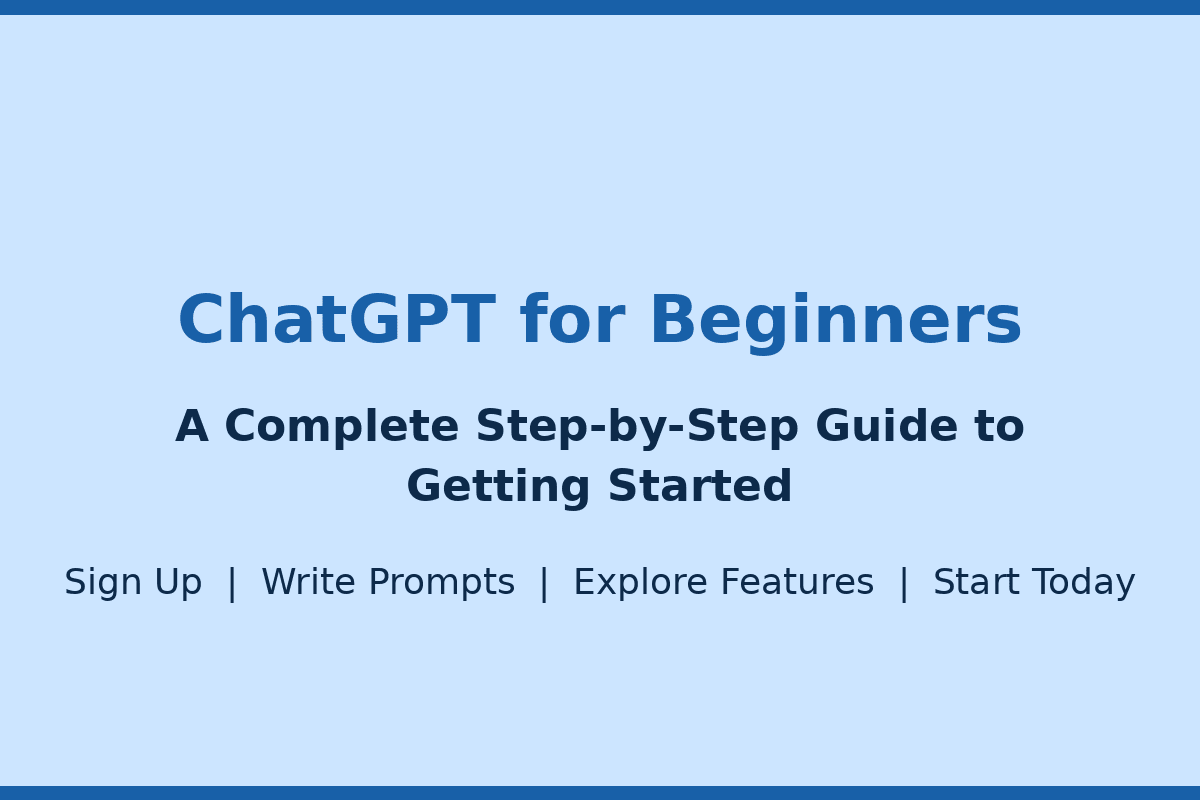 ChatGPT for Beginners

A Complete Step-by-Step Guide to Getting Started

Sign Up | Write Prompts | Explore Features | Start Today